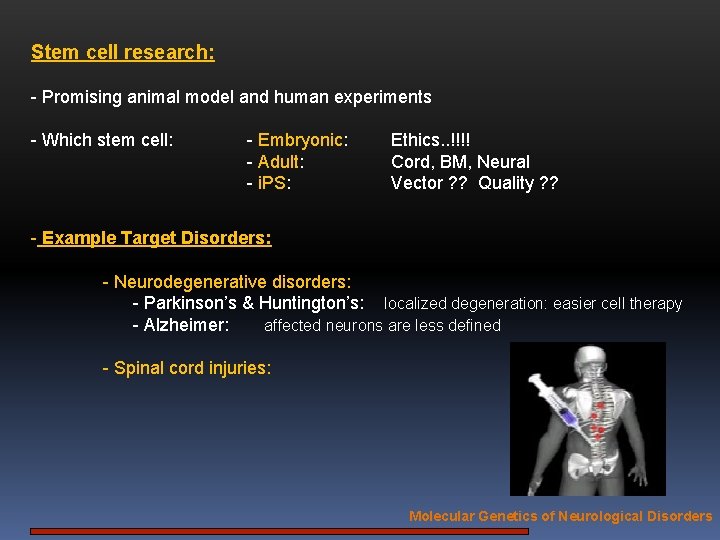 Stem cell research:

- Promising animal model and human experiments

- Which stem cell:
- Embryonic: Ethics..!!!!
- Adult: Cord, BM, Neural
- iPS: Vector ?? Quality ??

- Example Target Disorders:

- Neurodegenerative disorders:
- Parkinson's & Huntington's: localized degeneration: easier cell therapy
- Alzheimer: affected neurons are less defined

- Spinal cord injuries:

Molecular Genetics of Neurological Disorders